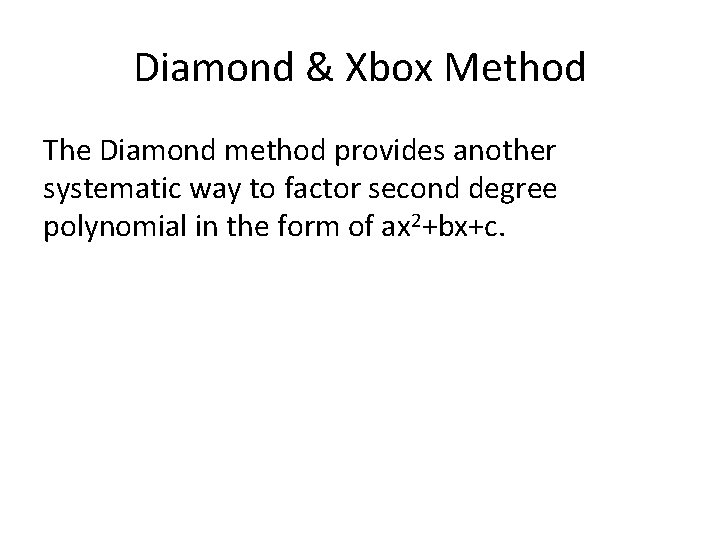 Diamond & Xbox Method

The Diamond method provides another systematic way to factor second degree polynomial in the form of $ax^2+bx+c$.